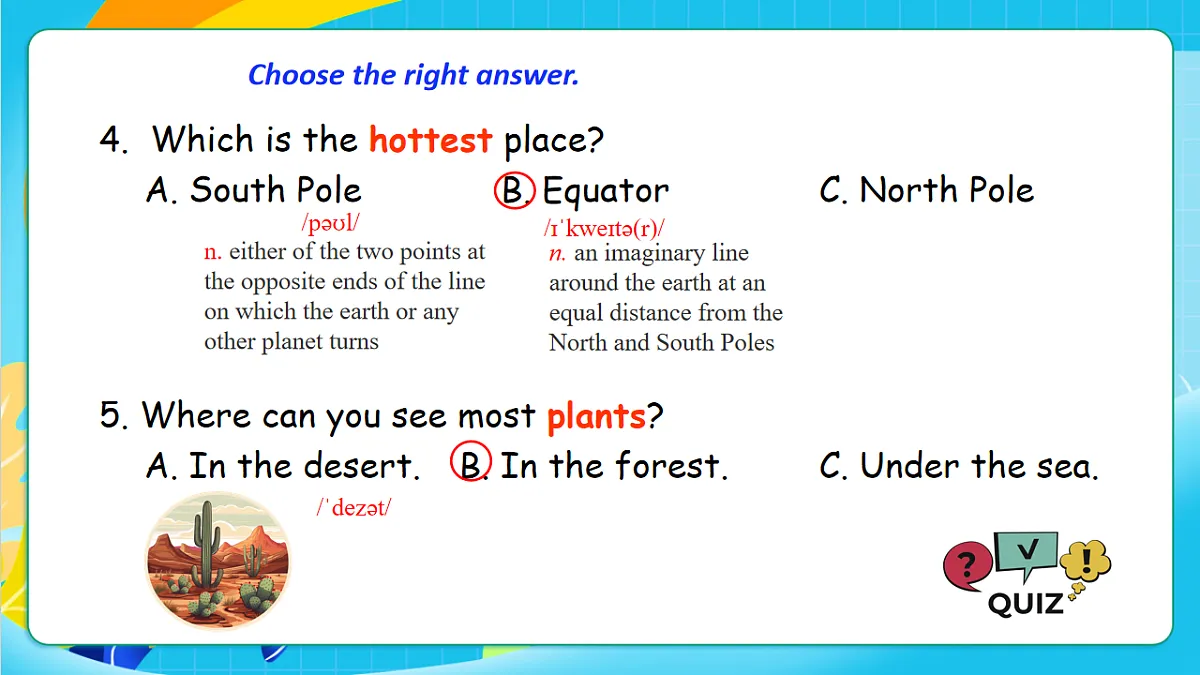 Choose the right answer.

4. Which is the hottest place?

A. South Pole

/pəʊl/

n. either of the two points at the opposite ends of the line on which the earth or any other planet turns

B. Equator

/ɪˈkweɪtə(r)/

n. an imaginary line around the earth at an equal distance from the North and South Poles

C. North Pole

5. Where can you see most plants?

A. In the desert.

/ˈdezət/

B. In the forest.

C. Under the sea.

? V !

QUIZ